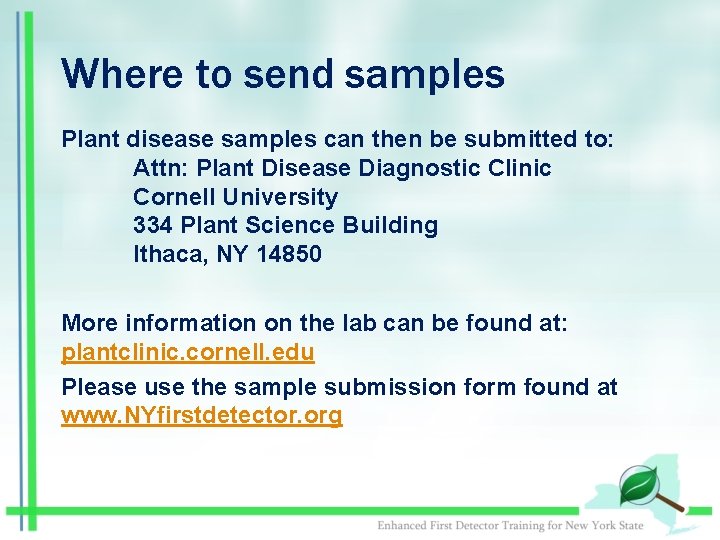 Where to send samples

Plant disease samples can then be submitted to:
Attn: Plant Disease Diagnostic Clinic
Cornell University
334 Plant Science Building
Ithaca, NY 14850

More information on the lab can be found at: plantclinic.cornell.edu

Please use the sample submission form found at www.NYfirstdetector.org

Enhanced First Detector Training for New York State